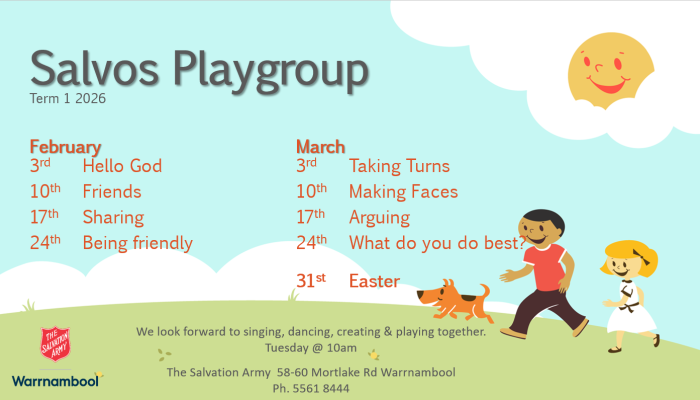 Salvos Playgroup
Term 1 2026

February
3rd Hello God
10th Friends
17th Sharing
24th Being friendly

March
3rd Taking Turns
10th Making Faces
17th Arguing
24th What do you do best?

31st Easter

THE SALVATION ARMY

Warrnambool

We look forward to singing, dancing, creating & playing together.
Tuesday @ 10am

The Salvation Army 58-60 Mortlake Rd Warrnambool
Ph. 5561 8444